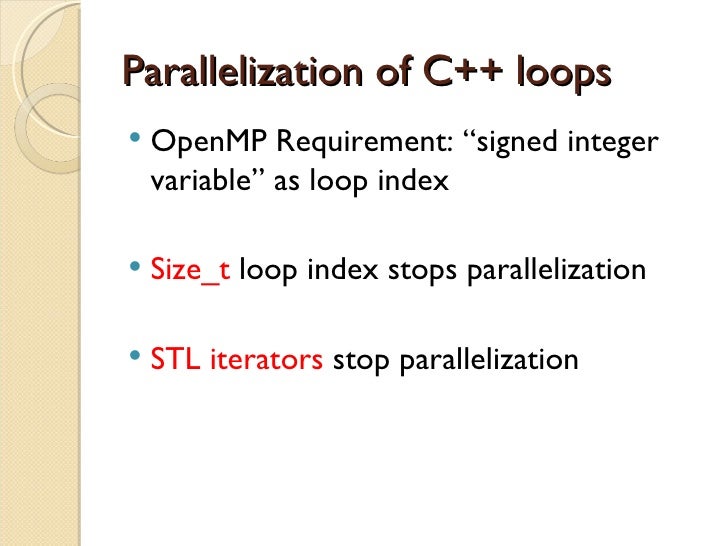 Parallelization of C++ loops

• OpenMP Requirement: “signed integer variable” as loop index

• Size_t loop index stops parallelization

• STL iterators stop parallelization